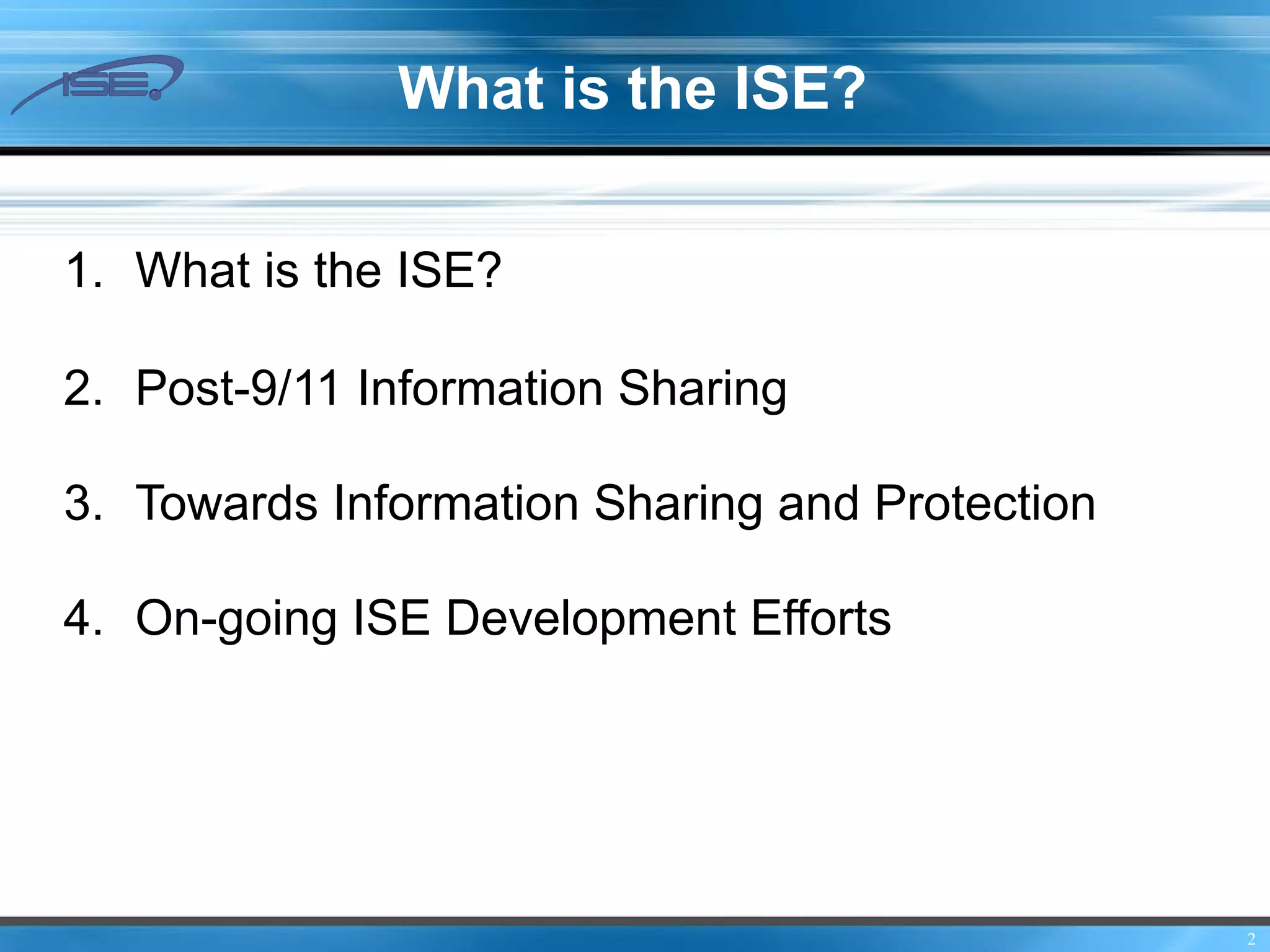 ISE

What is the ISE?

1. What is the ISE?

2. Post-9/11 Information Sharing

3. Towards Information Sharing and Protection

4. On-going ISE Development Efforts

2